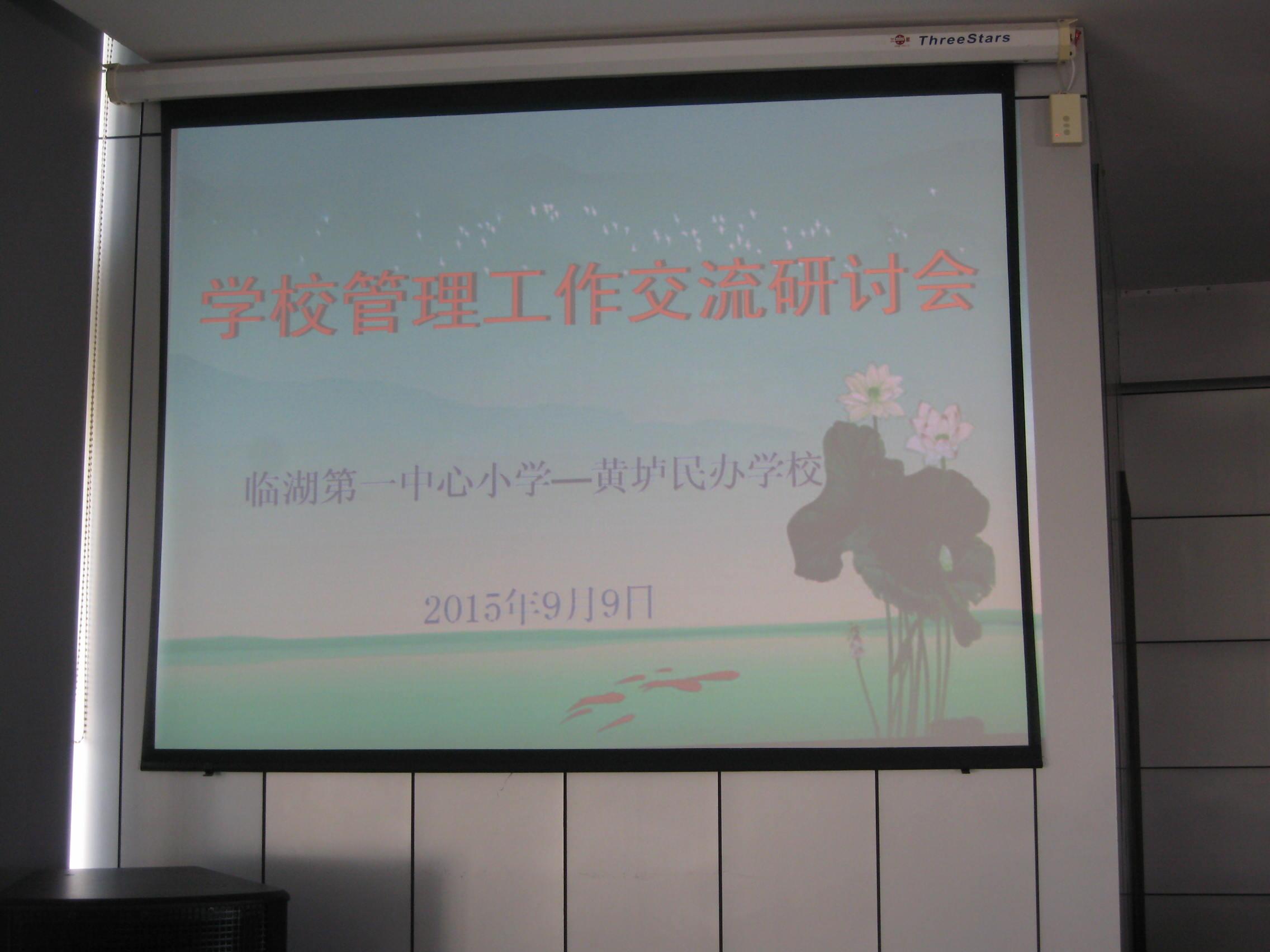 ThreeStars

学校管理工作交流研讨会

临湖第一中心小学—黄垆民办学校

2015年9月9日